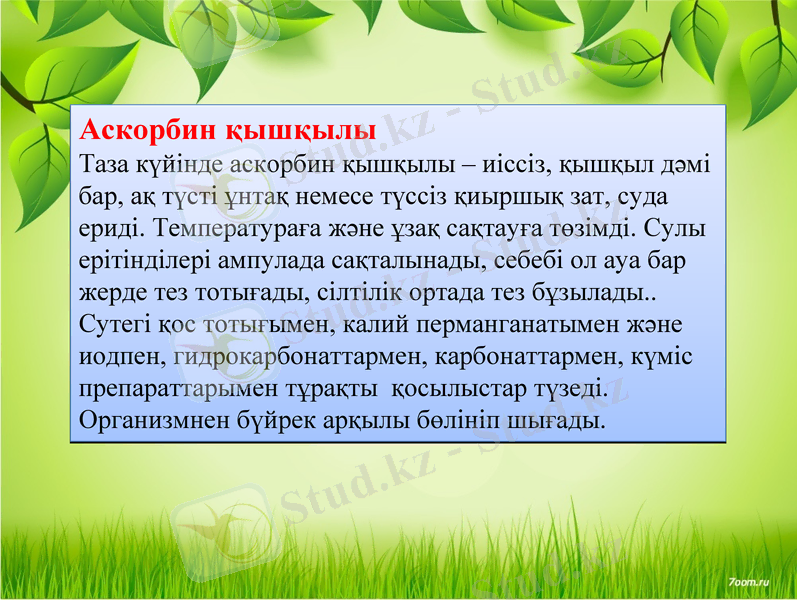 Аскорбин қышқылы

Таза күйінде аскорбин қышқылы – иіссіз, қышқыл дәмі бар, ақ түсті ұнтақ немесе түссіз қиыршық зат, суда ериді. Температураға және ұзақ сақтауға төзімді. Сулы ерітінділері ампулада сақталынады, себебі ол ауа бар жерде тез тотығады, сілтілік ортада тез бұзылады.. Сутегі қос тотығымен, калий перманганатымен және иодпен, гидрокарбонаттармен, карбонаттармен, күміс препараттарымен тұрақты қосылыстар түзеді. Организмнен бүйрек арқылы бөлініп шығады.

Stud.kz - Stud.kz

Stud.kz - Stud.kz

Stud.kz - Stud.kz

7oom.ru